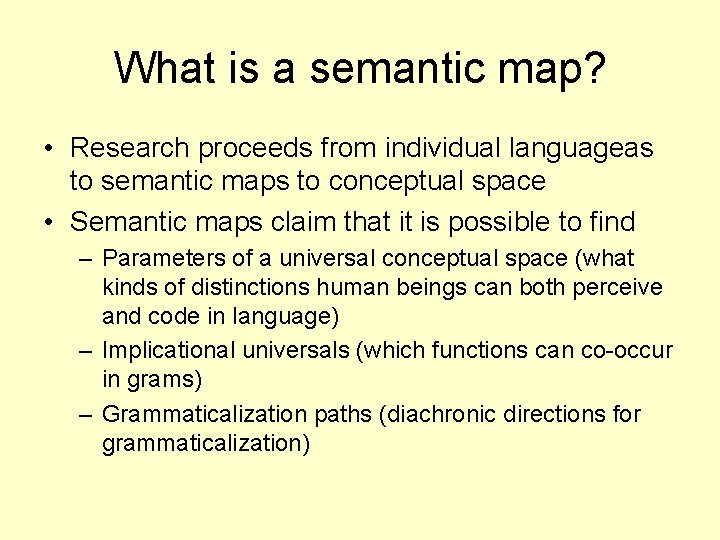 What is a semantic map?

• Research proceeds from individual languageas to semantic maps to conceptual space

• Semantic maps claim that it is possible to find

– Parameters of a universal conceptual space (what kinds of distinctions human beings can both perceive and code in language)

– Implicational universals (which functions can co-occur in grams)

– Grammaticalization paths (diachronic directions for grammaticalization)